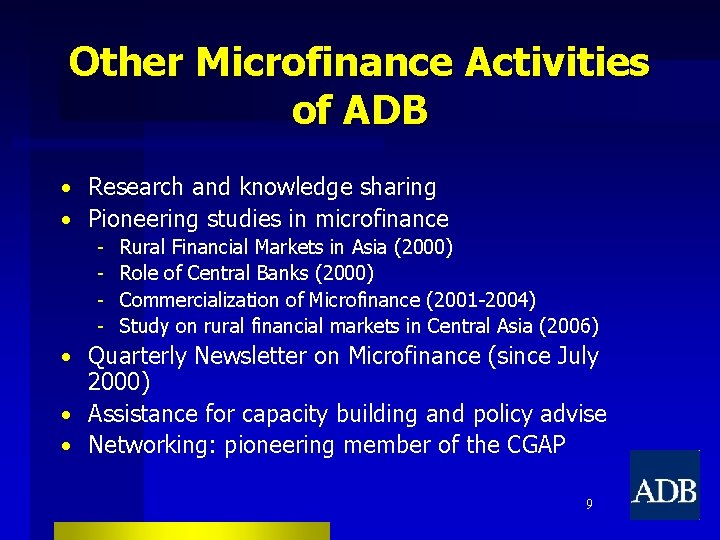 Other Microfinance Activities of ADB

• Research and knowledge sharing
• Pioneering studies in microfinance
  - Rural Financial Markets in Asia (2000)
  - Role of Central Banks (2000)
  - Commercialization of Microfinance (2001-2004)
  - Study on rural financial markets in Central Asia (2006)
• Quarterly Newsletter on Microfinance (since July 2000)
• Assistance for capacity building and policy advise
• Networking: pioneering member of the CGAP

9

ADB